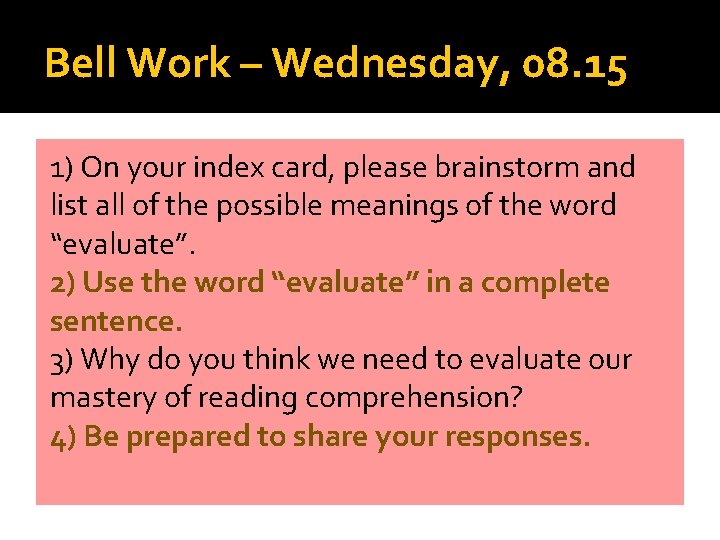 Bell Work – Wednesday, 08.15

1) On your index card, please brainstorm and list all of the possible meanings of the word “evaluate”.
2) Use the word “evaluate” in a complete sentence.
3) Why do you think we need to evaluate our mastery of reading comprehension?
4) Be prepared to share your responses.